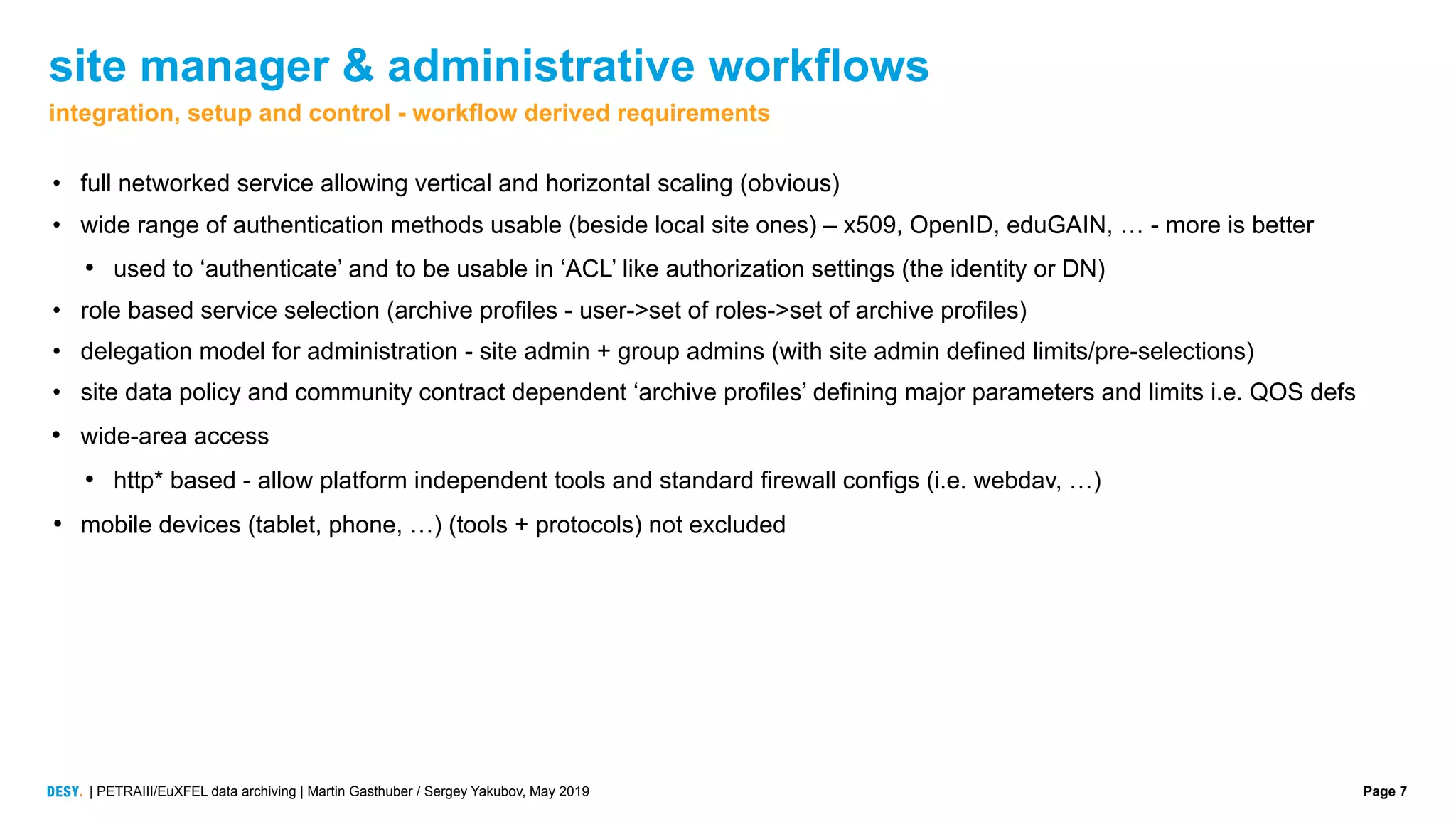 site manager & administrative workflows

integration, setup and control - workflow derived requirements

• full networked service allowing vertical and horizontal scaling (obvious)
• wide range of authentication methods usable (beside local site ones) – x509, OpenID, eduGAIN, … - more is better
  • used to ‘authenticate’ and to be usable in ‘ACL’ like authorization settings (the identity or DN)
• role based service selection (archive profiles - user->set of roles->set of archive profiles)
• delegation model for administration - site admin + group admins (with site admin defined limits/pre-selections)
• site data policy and community contract dependent ‘archive profiles’ defining major parameters and limits i.e. QOS defs
• wide-area access
  • http* based - allow platform independent tools and standard firewall configs (i.e. webdav, …)
• mobile devices (tablet, phone, …) (tools + protocols) not excluded

DESY. | PETRAIII/EuXFEL data archiving | Martin Gasthuber / Sergey Yakubov, May 2019

Page 7